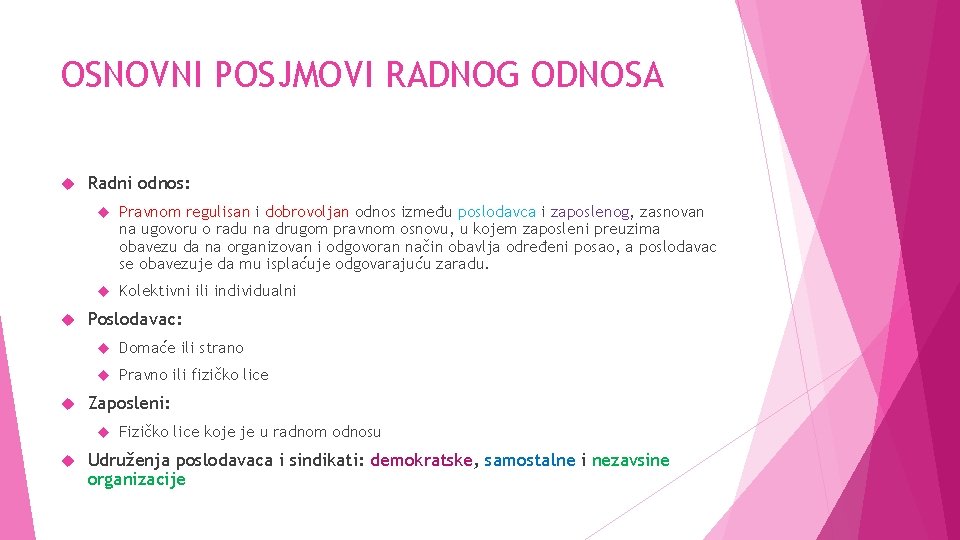 OSNOVNI POSJMOVI RADNOG ODNOSA

Radni odnos:

Pravnom regulisan i dobrovoljan odnos između poslodavca i zaposlenog, zasnovan na ugovoru o radu na drugom pravnom osnovu, u kojem zaposleni preuzima obavezu da na organizovan i odgovoran način obavlja određeni posao, a poslodavac se obavezuje da mu isplaćuje odgovarajuću zaradu.

Kolektivni ili individualni

Poslodavac:

Domaće ili strano

Pravno ili fizičko lice

Zaposleni:

Fizičko lice koje je u radnom odnosu

Udruženja poslodavaca i sindikati: demokratske, samostalne i nezavsine organizacije